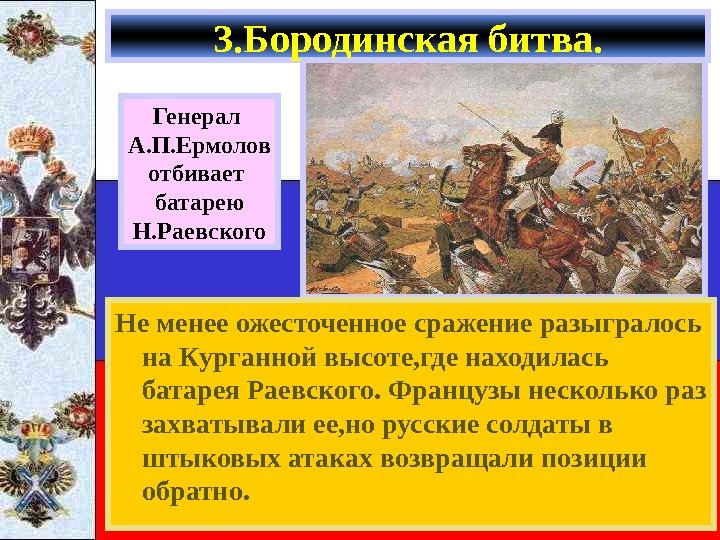 3.Бородинская битва.

Генерал А.П.Ермолов отбивает батарею Н.Раевского

Не менее ожесточенное сражение разыгралось на Курганной высоте,где находилась батарея Раевского. Французы несколько раз захватывали ее,но русские солдаты в штыковых атаках возвращали позиции обратно.